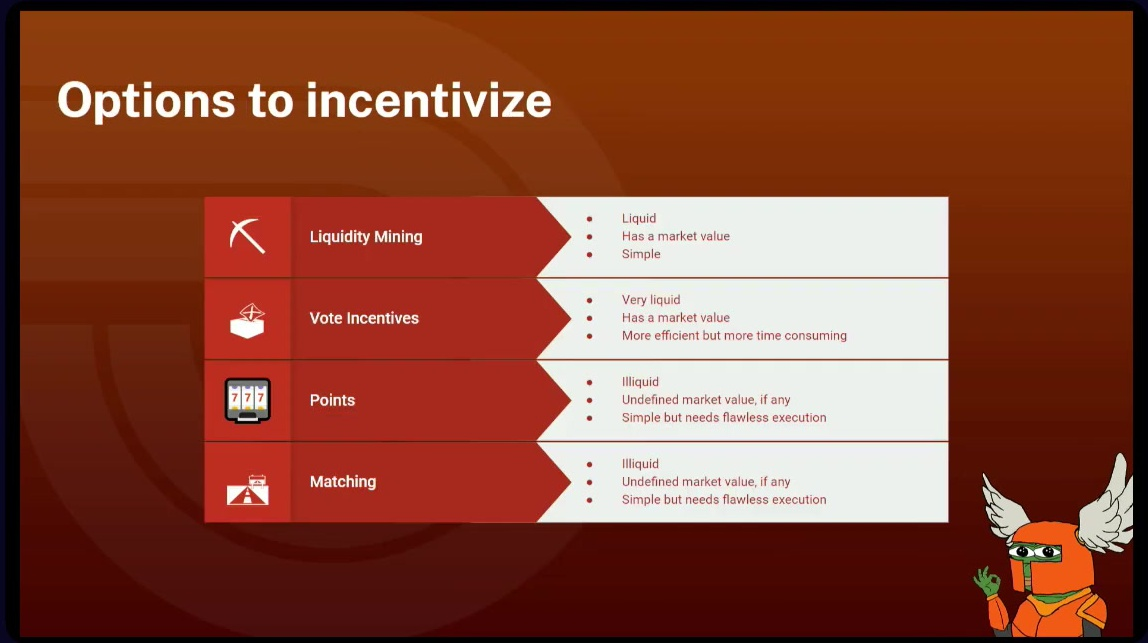 Options to incentivize

Liquidity Mining
- Liquid
- Has a market value
- Simple

Vote Incentives
- Very liquid
- Has a market value
- More efficient but more time consuming

777
Points
- Illiquid
- Undefined market value, if any
- Simple but needs flawless execution

Matching
- Illiquid
- Undefined market value, if any
- Simple but needs flawless execution